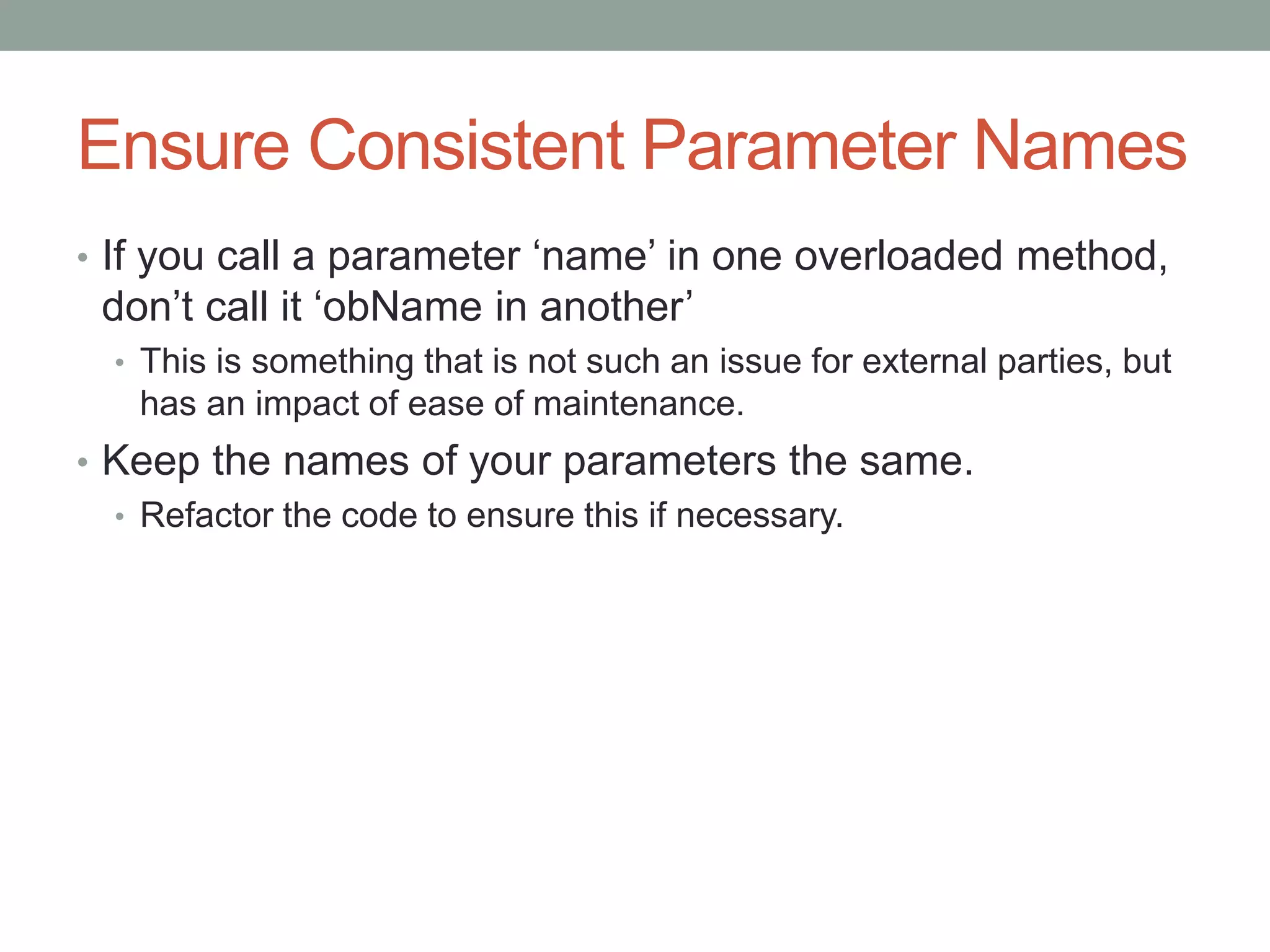 Ensure Consistent Parameter Names

• If you call a parameter ‘name’ in one overloaded method, don’t call it ‘obName in another’
  • This is something that is not such an issue for external parties, but has an impact of ease of maintenance.
• Keep the names of your parameters the same.
  • Refactor the code to ensure this if necessary.